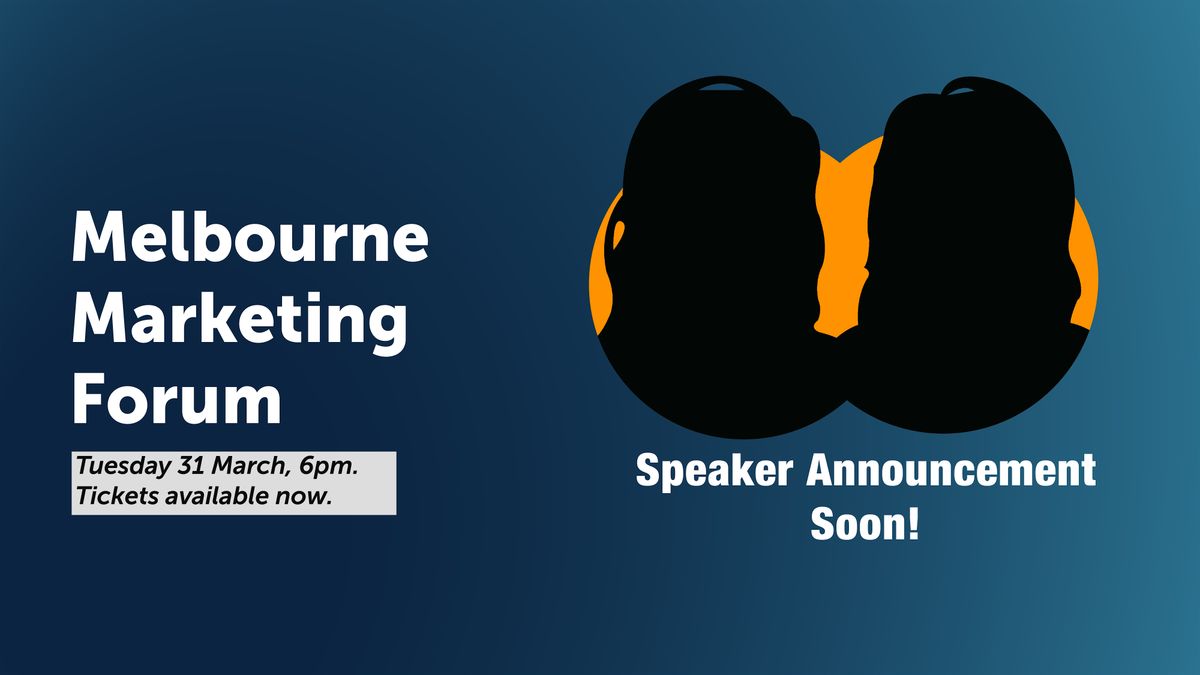 Melbourne Marketing Forum

Tuesday 31 March, 6pm.
Tickets available now.

Speaker Announcement Soon!